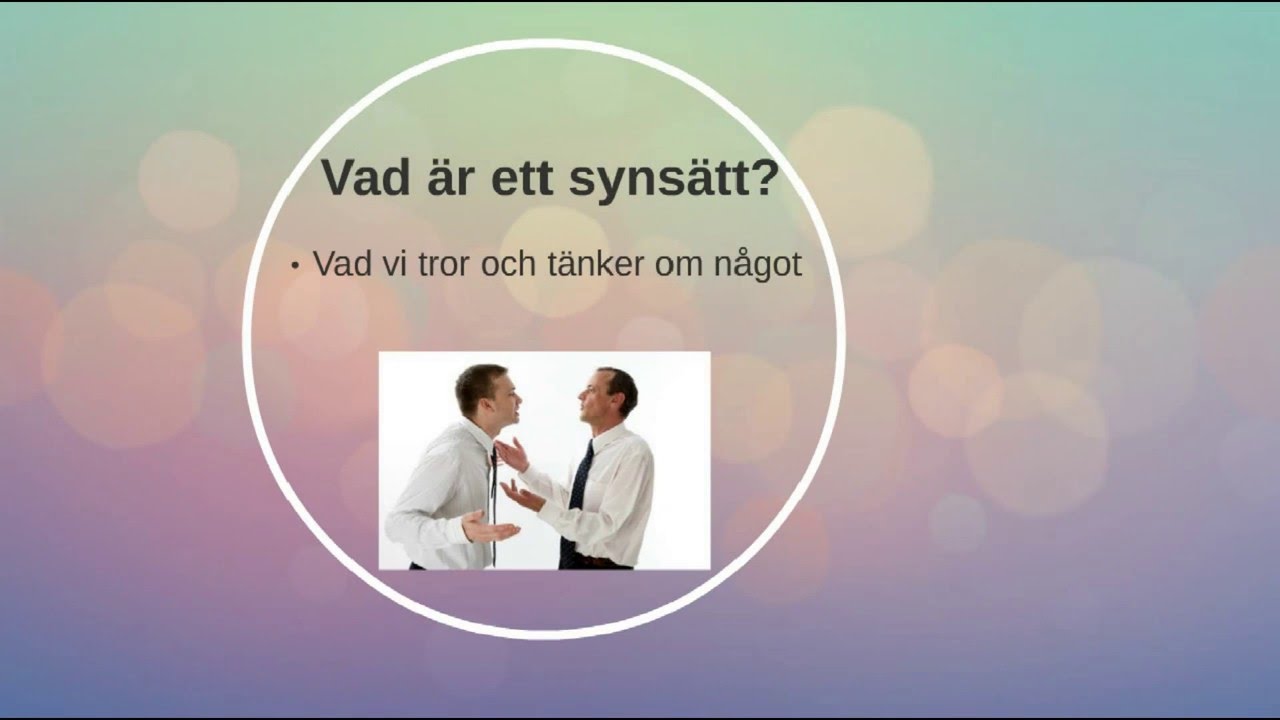 Vad är ett synsätt?

• Vad vi tror och tänker om något